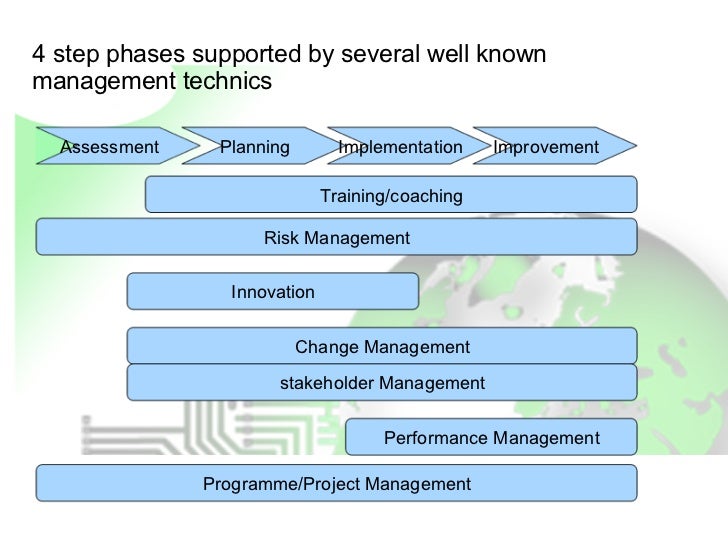 4 step phases supported by several well known management technics

Assessment
Planning
Implementation
Improvement

Training/coaching

Risk Management

Innovation

Change Management

stakeholder Management

Performance Management

Programme/Project Management